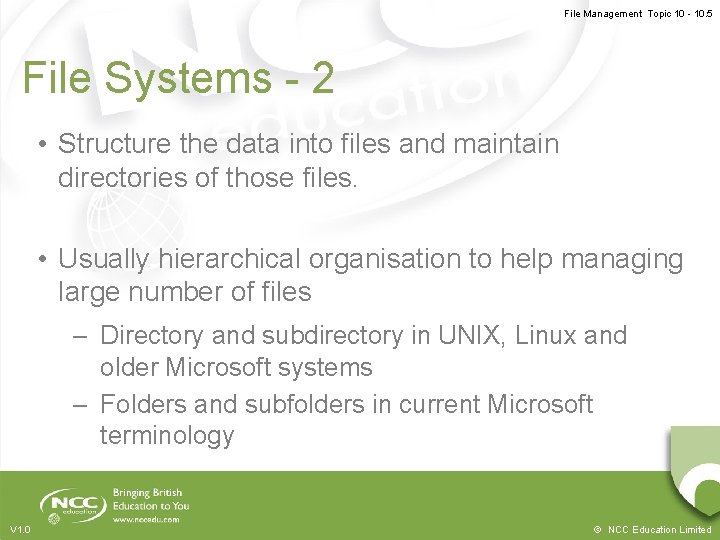 File Management Topic 10 - 10.5

File Systems - 2

• Structure the data into files and maintain directories of those files.

• Usually hierarchical organisation to help managing large number of files

– Directory and subdirectory in UNIX, Linux and older Microsoft systems

– Folders and subfolders in current Microsoft terminology

NCC education

Bringing British Education to You

www.nccedu.com

V1.0

© NCC Education Limited